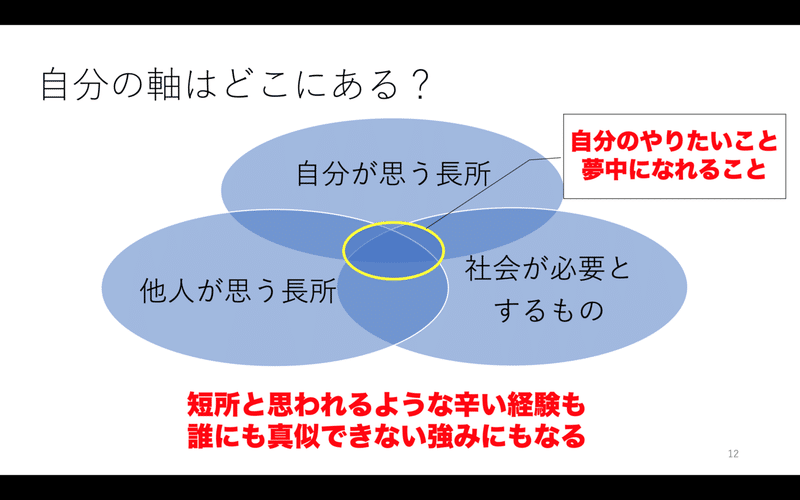 自分の軸はどこにある？

自分が思う長所

自分のやりたいこと
夢中になれること

他人が思う長所

社会が必要とするもの

短所と思われるような辛い経験も
誰にも真似できない強みにもなる

12